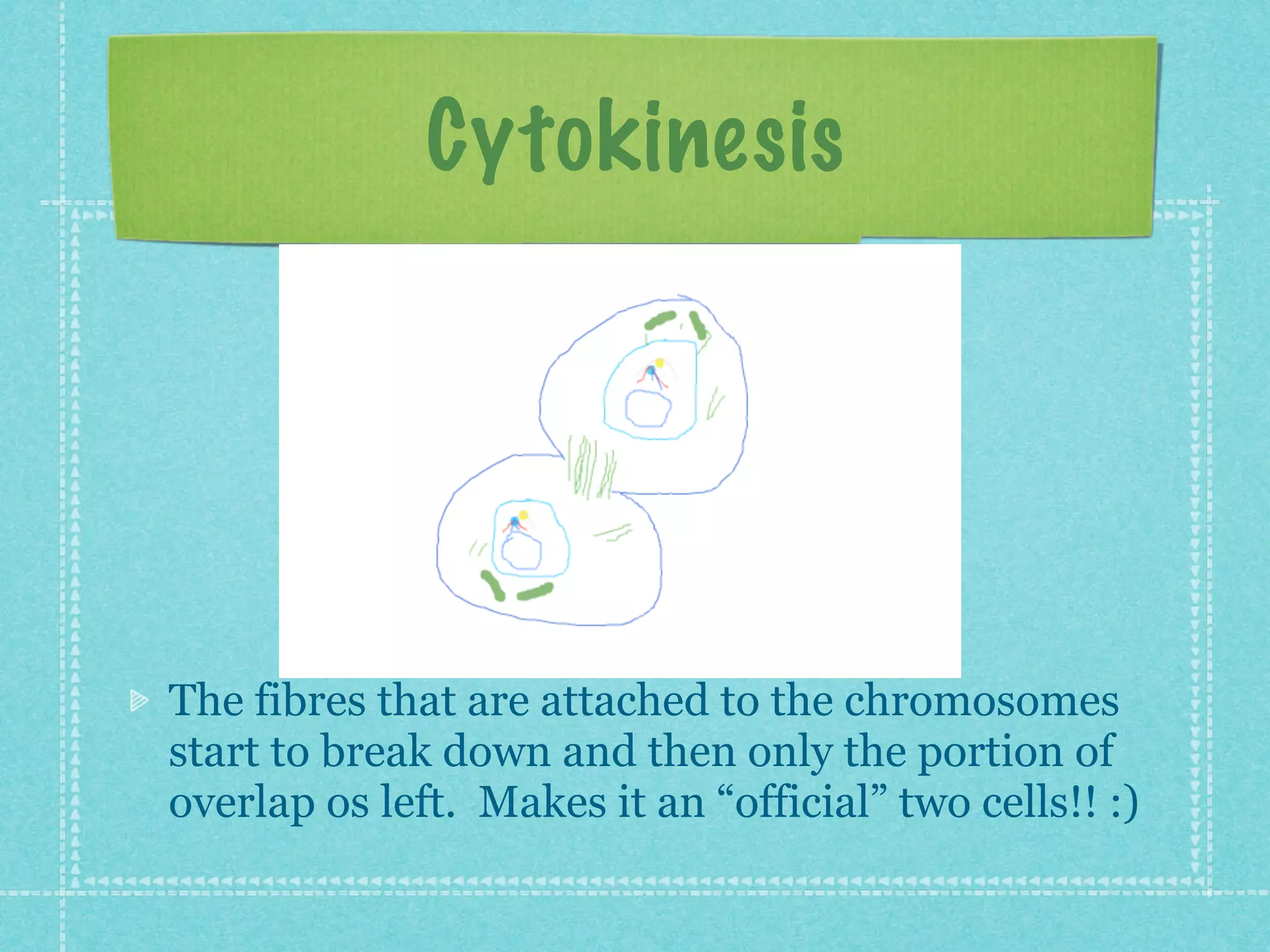 Cytokinesis

The fibres that are attached to the chromosomes start to break down and then only the portion of overlap os left.  Makes it an “official” two cells!! :)